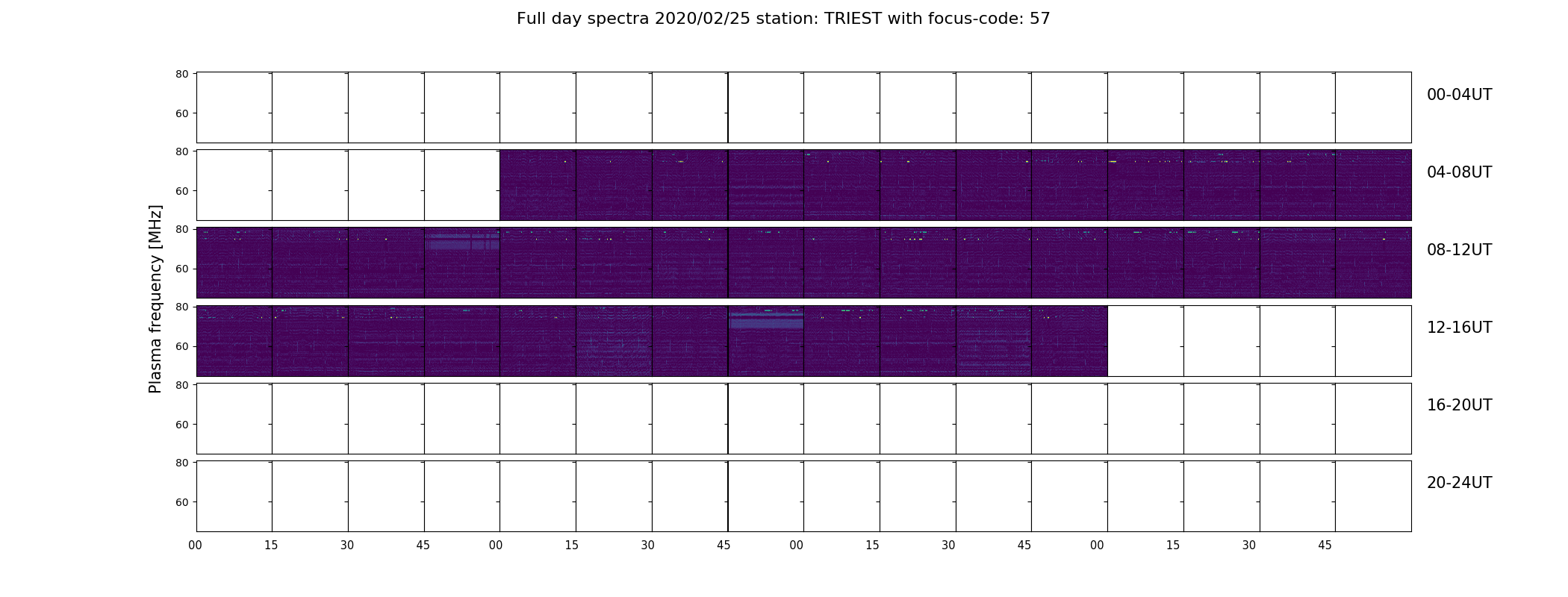 Full day spectra 2020/02/25 station: TRIEST with focus-code: 57

Plasma frequency [MHz]

80
60
00-04UT

80
60
04-08UT

80
60
08-12UT

80
60
12-16UT

80
60
16-20UT

80
60
20-24UT

00 15 30 45 00 15 30 45 00 15 30 45 00 15 30 45